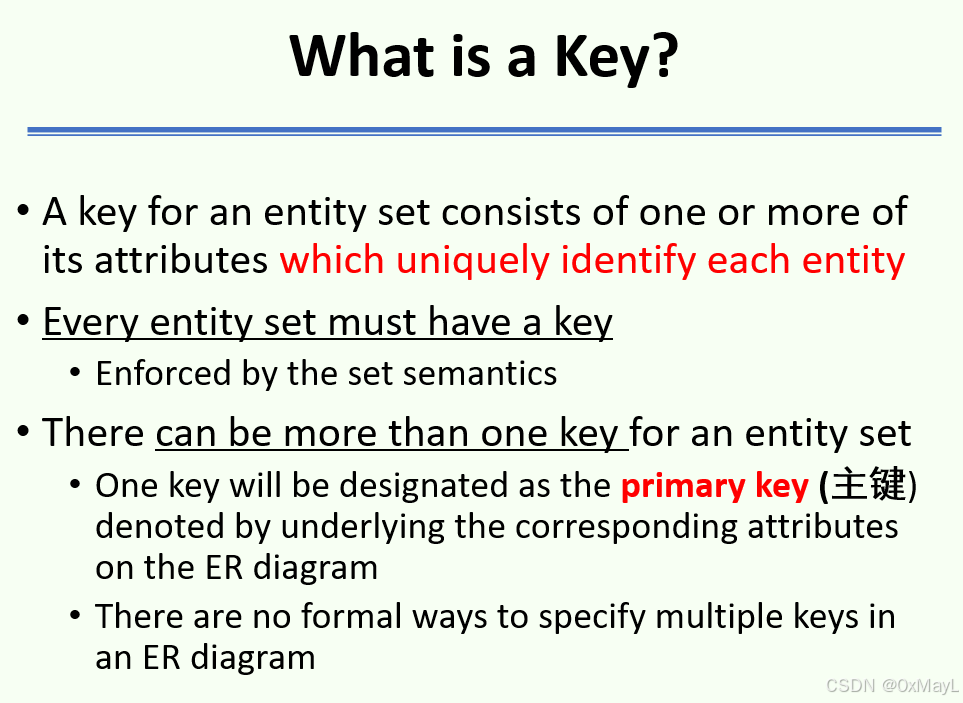 What is a Key?

• A key for an entity set consists of one or more of its attributes which uniquely identify each entity

• Every entity set must have a key
  • Enforced by the set semantics

• There can be more than one key for an entity set
  • One key will be designated as the primary key (主键) denoted by underlying the corresponding attributes on the ER diagram
  • There are no formal ways to specify multiple keys in an ER diagram

CSDN @0xMayL